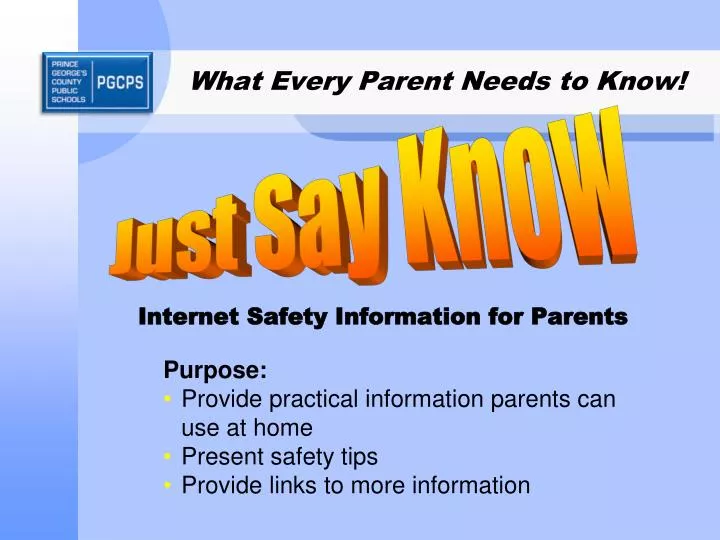 PRINCE GEORGE'S COUNTY PUBLIC SCHOOLS PGCPS

What Every Parent Needs to Know!

Just Say KnoW

Internet Safety Information for Parents

Purpose:
• Provide practical information parents can use at home
• Present safety tips
• Provide links to more information